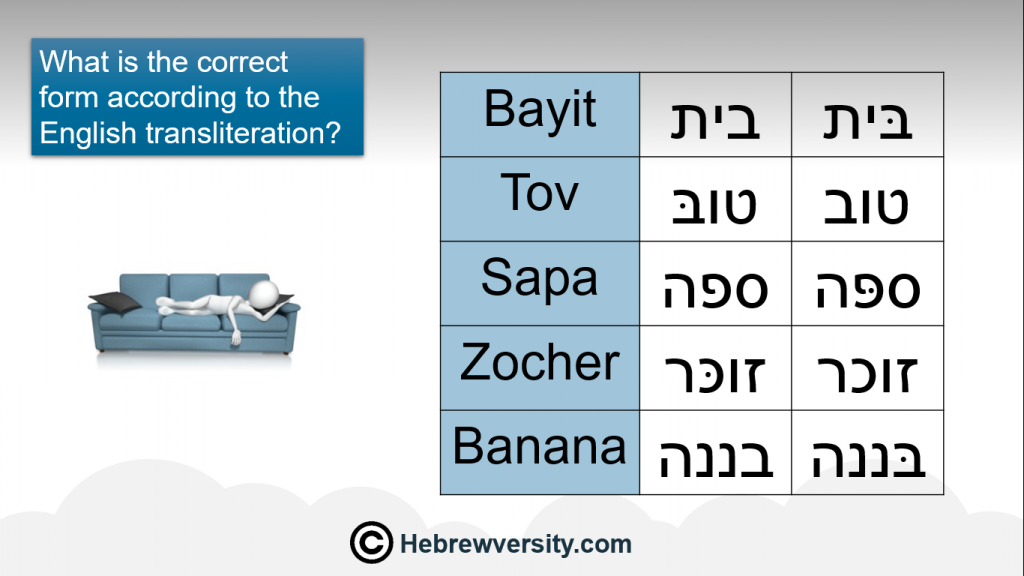 What is the correct form according to the English transliteration?

| Bayit | בית | בּית |
|---|---|---|
| Tov | טובּ | טוב |
| Sapa | ספה | ספּה |
| Zocher | זוכּר | זוכר |
| Banana | בננה | בּננה |

© Hebrewversity.com